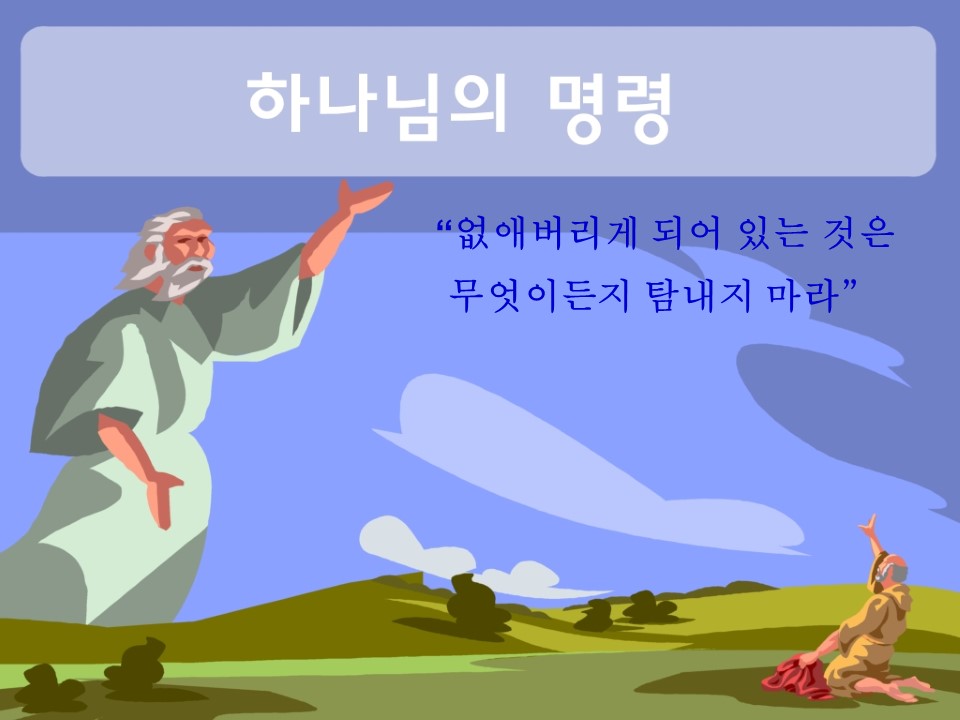 하나님의 명령

“없애버리게 되어 있는 것은 무엇이든지 탐내지 마라”